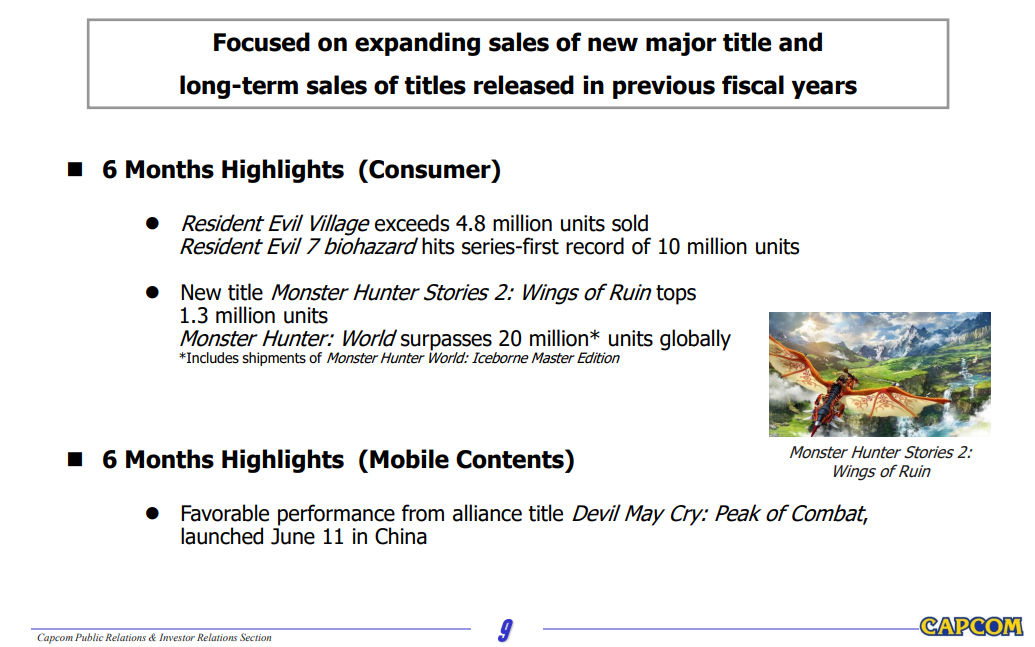 Focused on expanding sales of new major title and long-term sales of titles released in previous fiscal years

■ 6 Months Highlights (Consumer)

● Resident Evil Village exceeds 4.8 million units sold
Resident Evil 7 biohazard hits series-first record of 10 million units

● New title Monster Hunter Stories 2: Wings of Ruin tops 1.3 million units
Monster Hunter: World surpasses 20 million* units globally
*Includes shipments of Monster Hunter World: Iceborne Master Edition

Monster Hunter Stories 2: Wings of Ruin

■ 6 Months Highlights (Mobile Contents)

● Favorable performance from alliance title Devil May Cry: Peak of Combat, launched June 11 in China

Capcom Public Relations & Investor Relations Section

9

CAPCOM